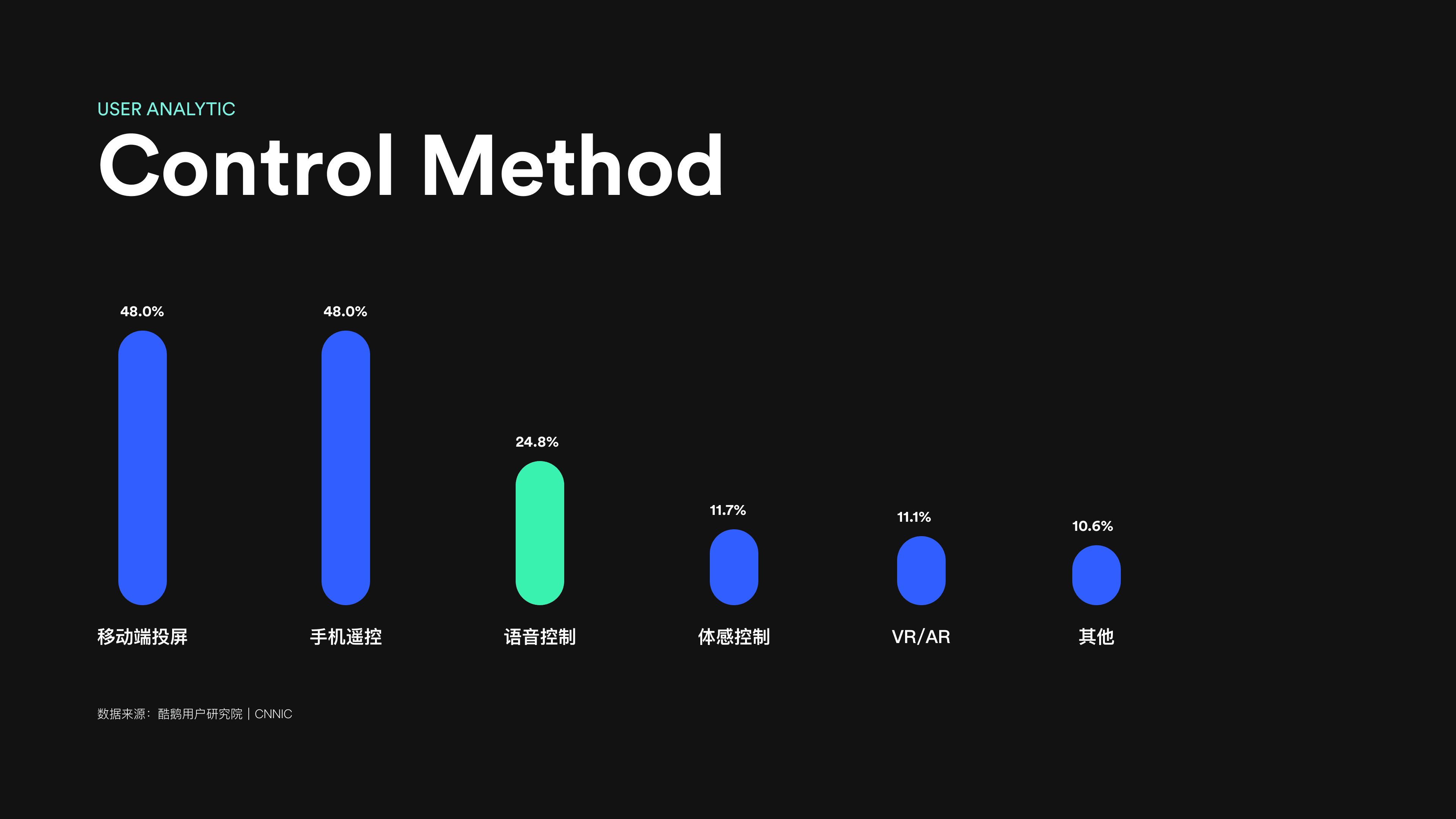 USER ANALYTIC
Control Method

48.0%
48.0%
24.8%
11.7%
11.1%
10.6%

移动端投屏
手机遥控
语音控制
体感控制
VR/AR
其他

数据来源：酷鹅用户研究院 | CNNIC